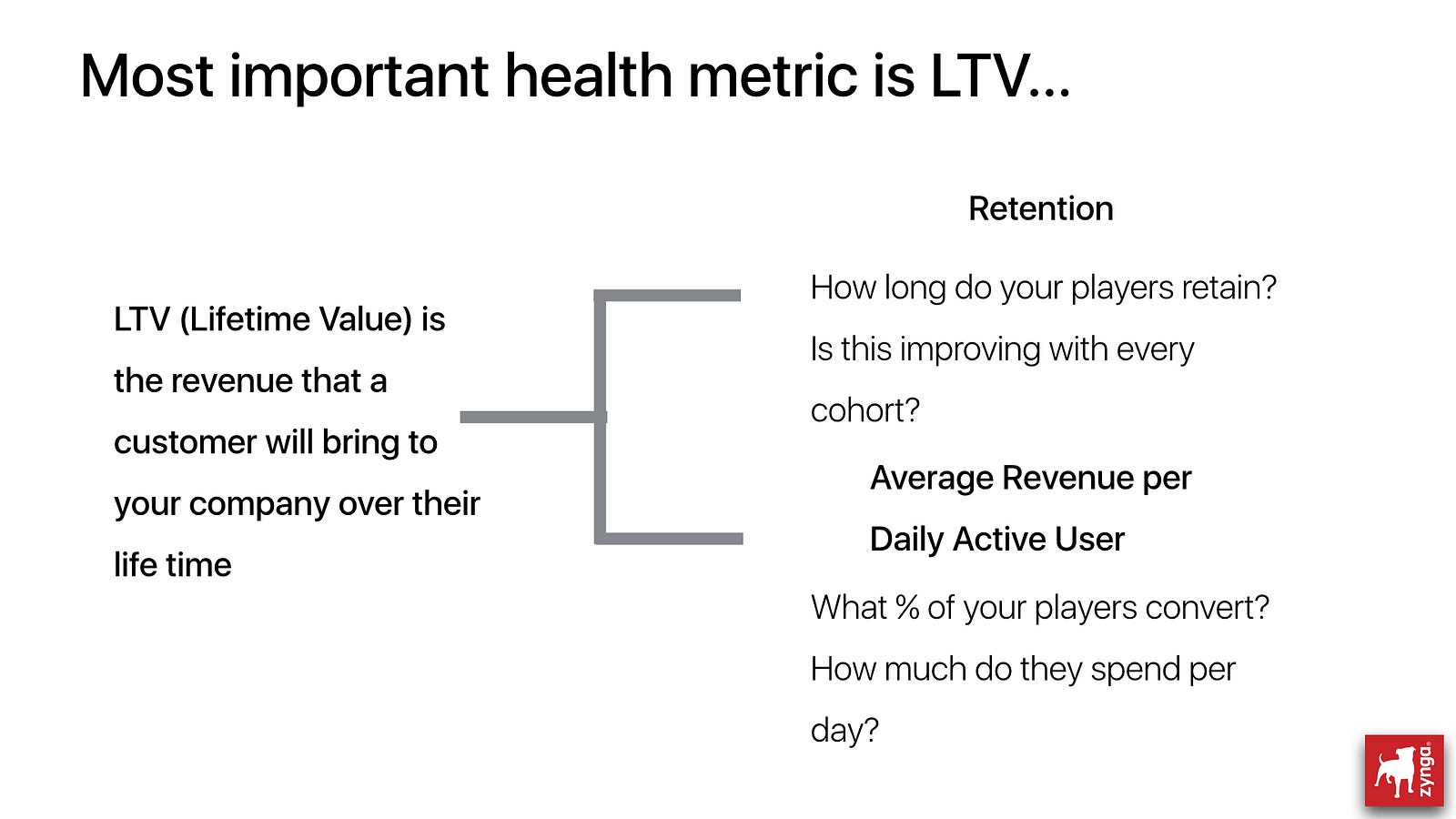 Most important health metric is LTV...

LTV (Lifetime Value) is the revenue that a customer will bring to your company over their life time

Retention

How long do your players retain? Is this improving with every cohort?

Average Revenue per Daily Active User

What % of your players convert? How much do they spend per day?

zynga